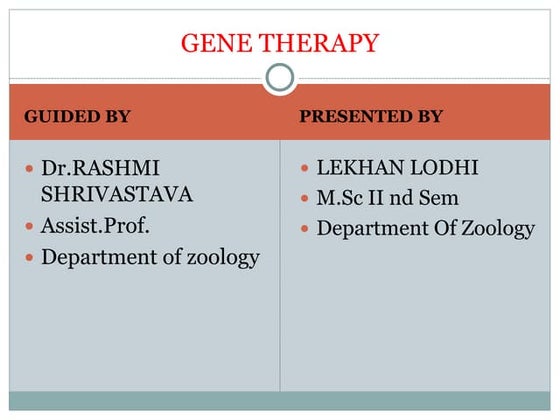 GENE THERAPY

GUIDED BY

- Dr.RASHMI SHRIVASTAVA
- Assist.Prof.
- Department of zoology

PRESENTED BY

- LEKHAN LODHI
- M.Sc II nd Sem
- Department Of Zoology